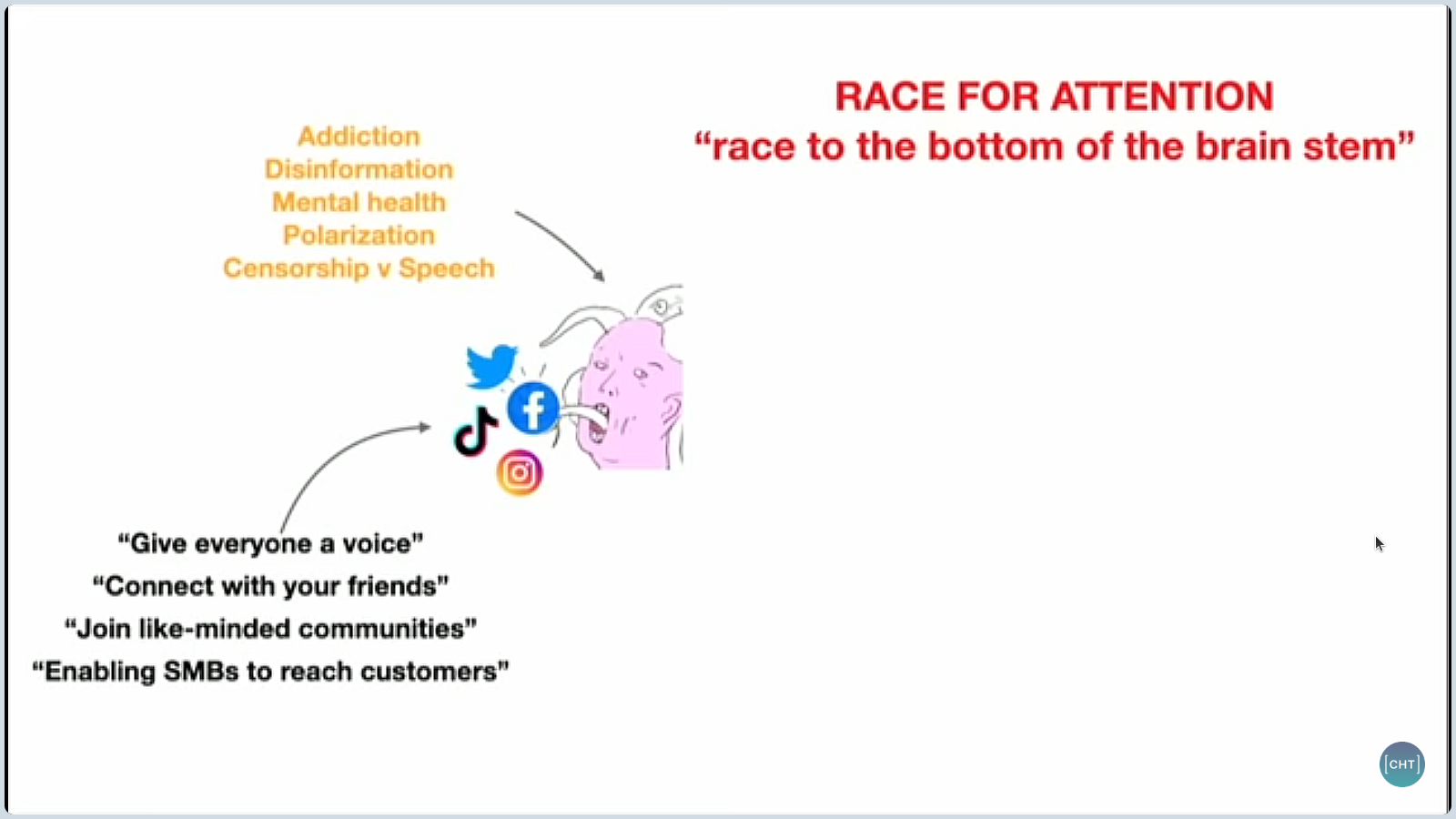 Addiction
Disinformation
Mental health
Polarization
Censorship v Speech

RACE FOR ATTENTION
“race to the bottom of the brain stem”

“Give everyone a voice”
“Connect with your friends”
“Join like-minded communities”
“Enabling SMBs to reach customers”

[CHT]